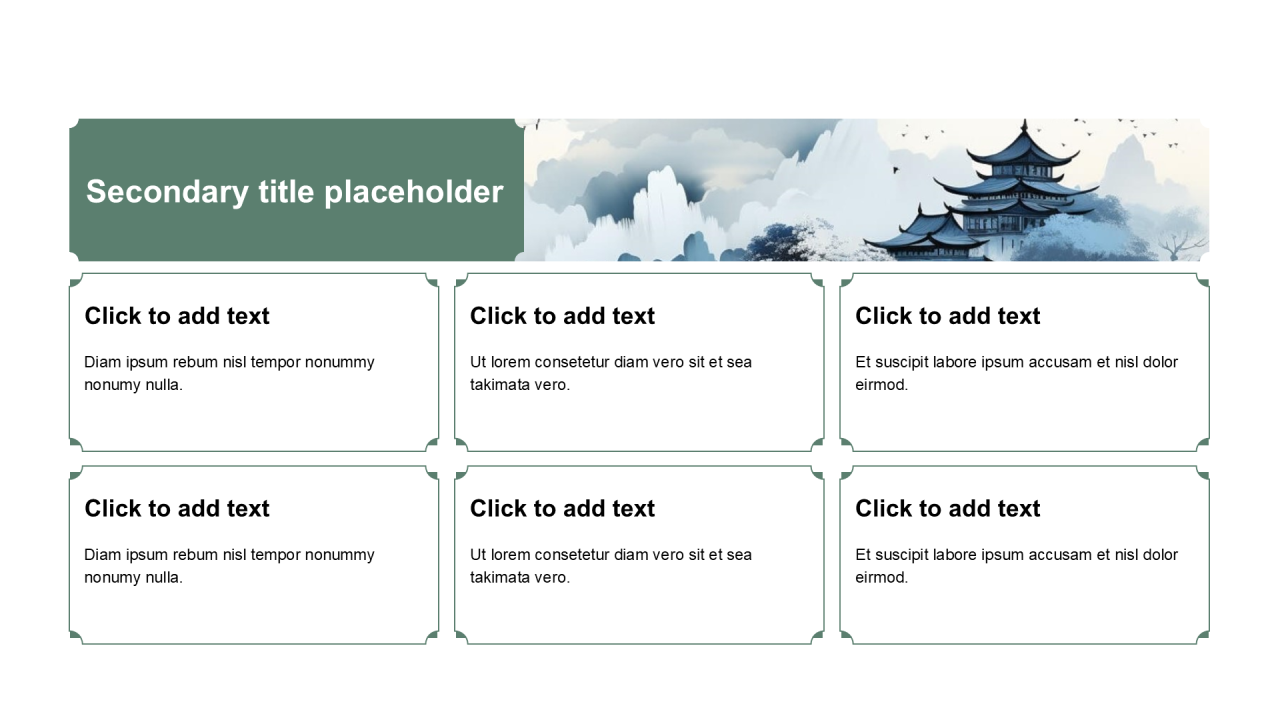 Secondary title placeholder

Click to add text

Diam ipsum rebum nisl tempor nonummy nonumy nulla.

Click to add text

Ut lorem consetetur diam vero sit et sea takimata vero.

Click to add text

Et suscipit labore ipsum accusam et nisl dolor eirmod.

Click to add text

Diam ipsum rebum nisl tempor nonummy nonumy nulla.

Click to add text

Ut lorem consetetur diam vero sit et sea takimata vero.

Click to add text

Et suscipit labore ipsum accusam et nisl dolor eirmod.